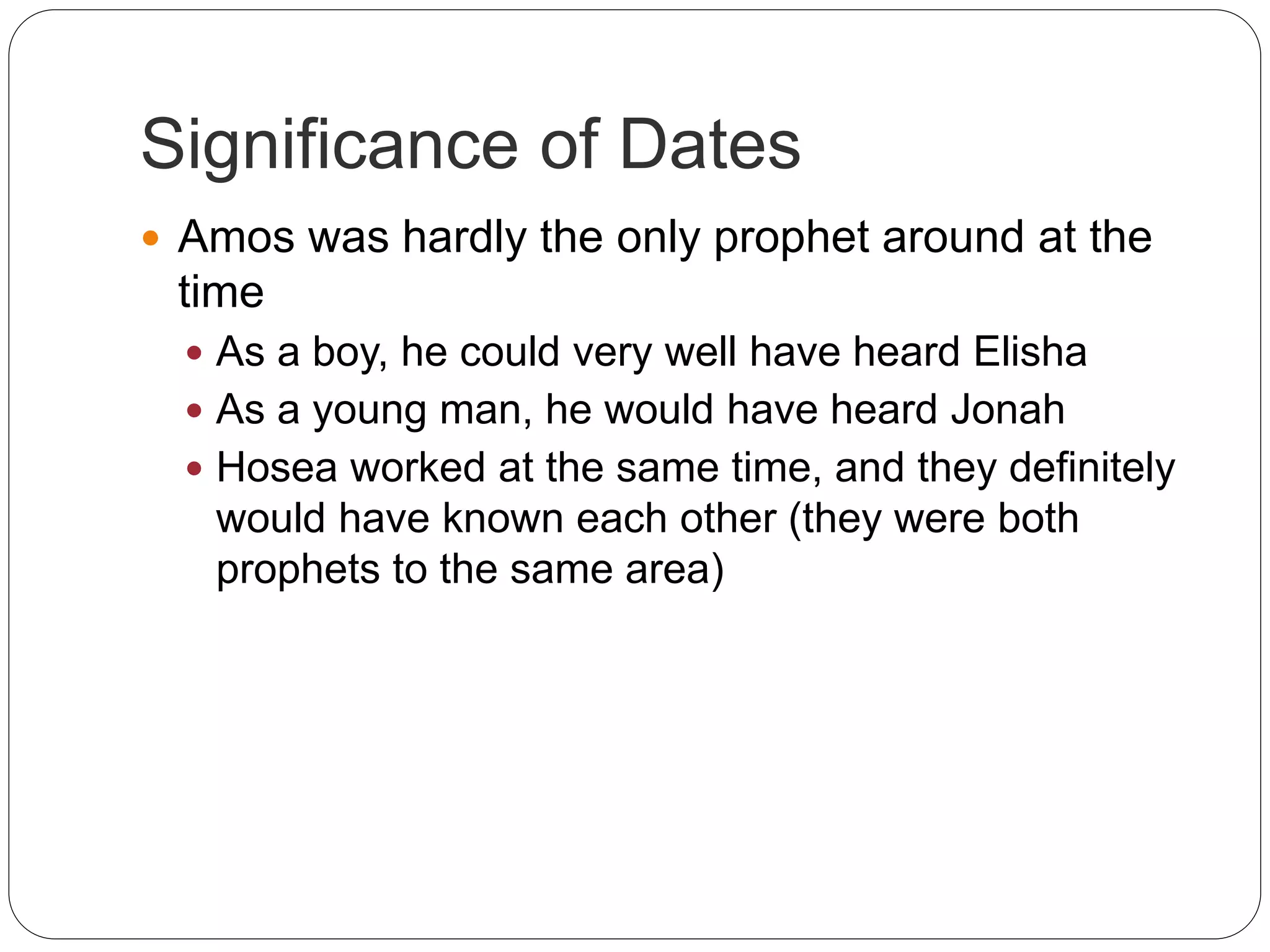 Significance of Dates

- Amos was hardly the only prophet around at the time
  - As a boy, he could very well have heard Elisha
  - As a young man, he would have heard Jonah
  - Hosea worked at the same time, and they definitely would have known each other (they were both prophets to the same area)